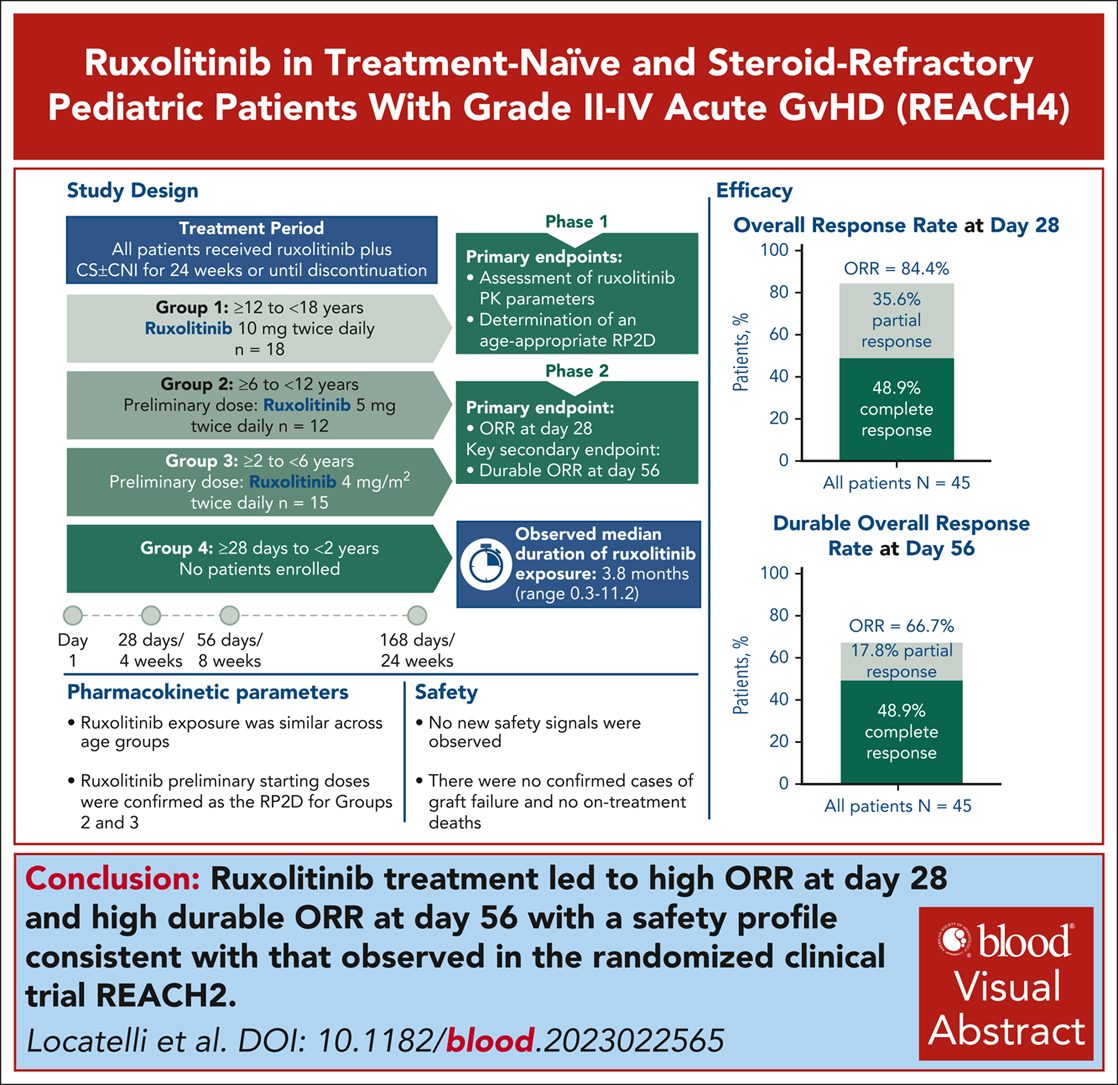 Ruxolitinib in Treatment-Naïve and Steroid-Refractory Pediatric Patients With Grade II-IV Acute GvHD (REACH4)

Study Design

Treatment Period
All patients received ruxolitinib plus CS±CNI for 24 weeks or until discontinuation

Group 1: ≥12 to <18 years
Ruxolitinib 10 mg twice daily
n = 18

Group 2: ≥6 to <12 years
Preliminary dose: Ruxolitinib 5 mg twice daily n = 12

Group 3: ≥2 to <6 years
Preliminary dose: Ruxolitinib 4 mg/m$^2$ twice daily n = 15

Group 4: ≥28 days to <2 years
No patients enrolled

Phase 1
Primary endpoints:
• Assessment of ruxolitinib PK parameters
• Determination of an age-appropriate RP2D

Phase 2
Primary endpoint:
• ORR at day 28
Key secondary endpoint:
• Durable ORR at day 56

Observed median duration of ruxolitinib exposure: 3.8 months (range 0.3-11.2)

Day 1
28 days/ 4 weeks
56 days/ 8 weeks
168 days/ 24 weeks

Pharmacokinetic parameters
• Ruxolitinib exposure was similar across age groups
• Ruxolitinib preliminary starting doses were confirmed as the RP2D for Groups 2 and 3

Safety
• No new safety signals were observed
• There were no confirmed cases of graft failure and no on-treatment deaths

Efficacy

Overall Response Rate at Day 28
Patients, %
100
80
60
40
20
0
ORR = 84.4%
35.6% partial response
48.9% complete response
All patients N = 45

Durable Overall Response Rate at Day 56
Patients, %
100
80
60
40
20
0
ORR = 66.7%
17.8% partial response
48.9% complete response
All patients N = 45

Conclusion: Ruxolitinib treatment led to high ORR at day 28 and high durable ORR at day 56 with a safety profile consistent with that observed in the randomized clinical trial REACH2.

Locatelli et al. DOI: 10.1182/blood.2023022565

blood® Visual Abstract